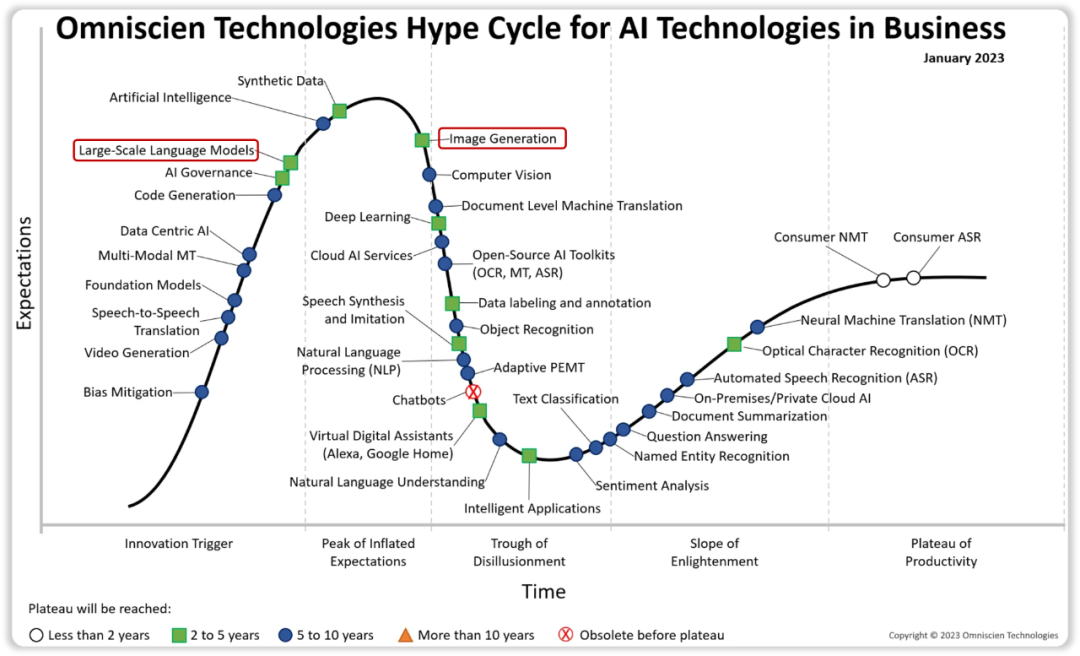 Omniscien Technologies Hype Cycle for AI Technologies in Business

January 2023

Expectations

Synthetic Data
Artificial Intelligence
Large-Scale Language Models
AI Governance
Code Generation
Data Centric AI
Multi-Modal MT
Foundation Models
Speech-to-Speech Translation
Video Generation
Bias Mitigation

Image Generation
Computer Vision
Document Level Machine Translation
Deep Learning
Cloud AI Services
Open-Source AI Toolkits (OCR, MT, ASR)
Data labeling and annotation
Speech Synthesis and Imitation
Object Recognition
Natural Language Processing (NLP)
Adaptive PEMT
Chatbots
Virtual Digital Assistants (Alexa, Google Home)
Natural Language Understanding
Intelligent Applications
Text Classification
Sentiment Analysis
Named Entity Recognition
Question Answering
Document Summarization
On-Premises/Private Cloud AI
Automated Speech Recognition (ASR)
Optical Character Recognition (OCR)
Neural Machine Translation (NMT)
Consumer NMT
Consumer ASR

Innovation Trigger
Peak of Inflated Expectations
Trough of Disillusionment
Slope of Enlightenment
Plateau of Productivity

Time

Plateau will be reached:
Less than 2 years
2 to 5 years
5 to 10 years
More than 10 years
Obsolete before plateau

Copyright © 2023 Omniscien Technologies